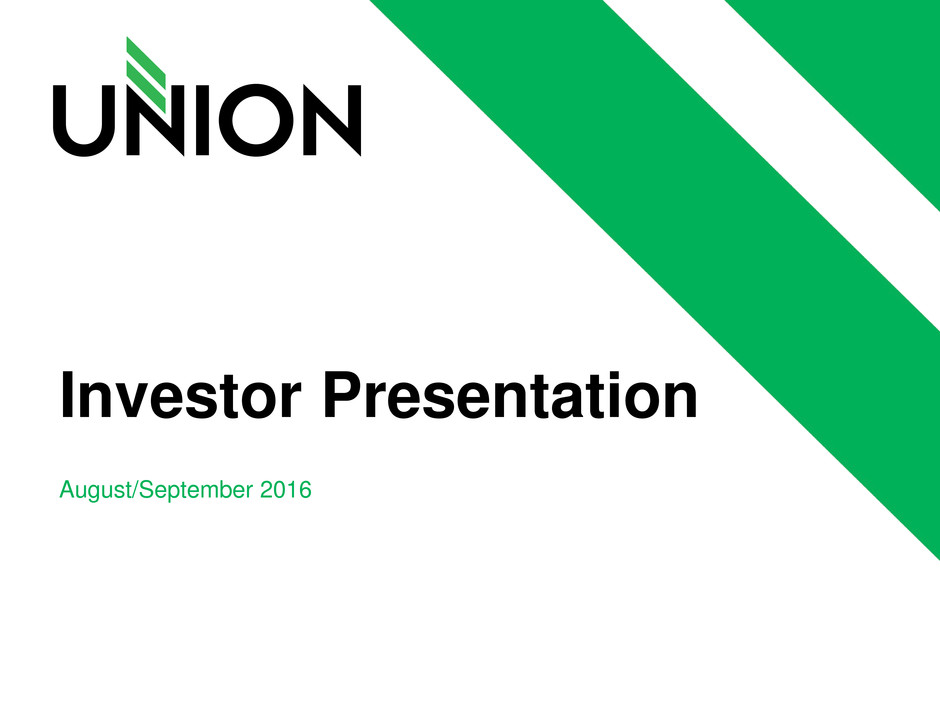 UNION

Investor Presentation

August/September 2016